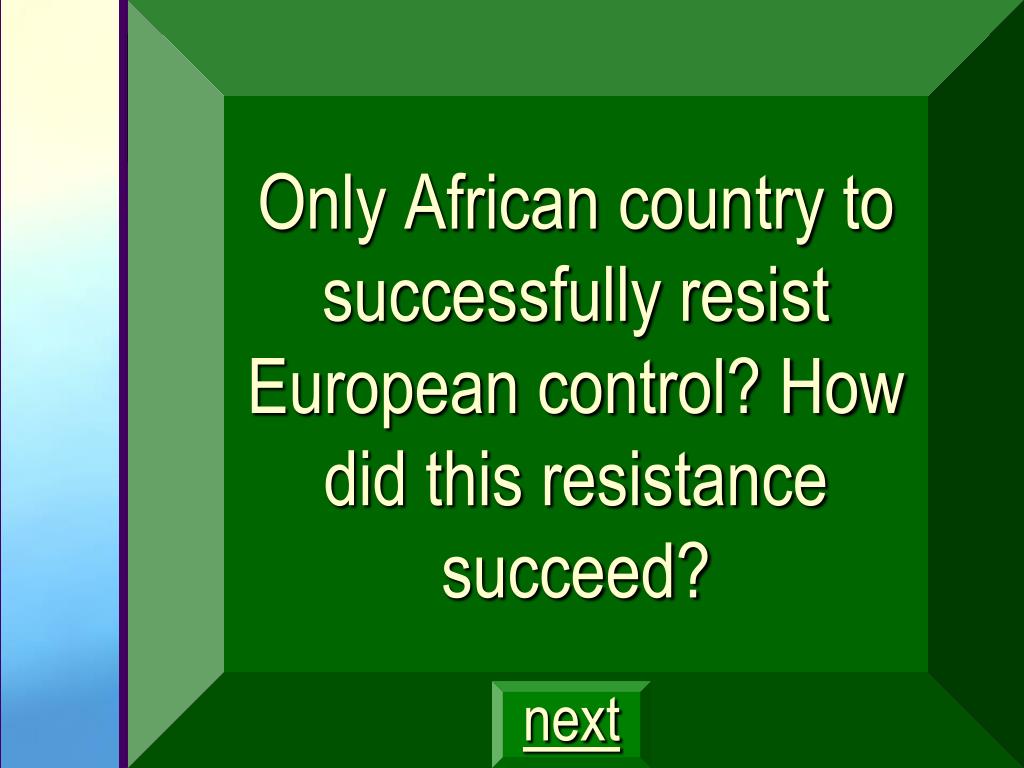 Only African country to successfully resist European control? How did this resistance succeed?

next